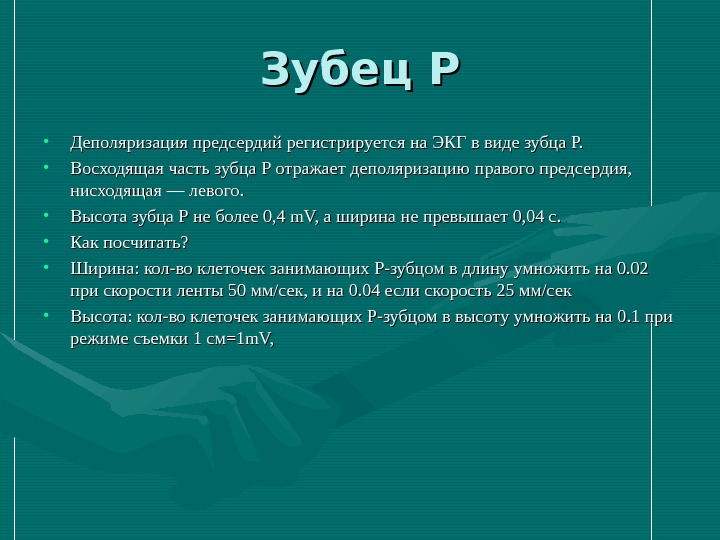 Зубец P

• Деполяризация предсердий регистрируется на ЭКГ в виде зубца P.
• Восходящая часть зубца P отражает деполяризацию правого предсердия, нисходящая — левого.
• Высота зубца P не более 0,4 mV, а ширина не превышает 0,04 с.
• Как посчитать?
• Ширина: кол-во клеточек занимающих P-зубцом в длину умножить на 0.02 при скорости ленты 50 мм/сек, и на 0.04 если скорость 25 мм/сек
• Высота: кол-во клеточек занимающих P-зубцом в высоту умножить на 0.1 при режиме съемки 1 см=1mV,